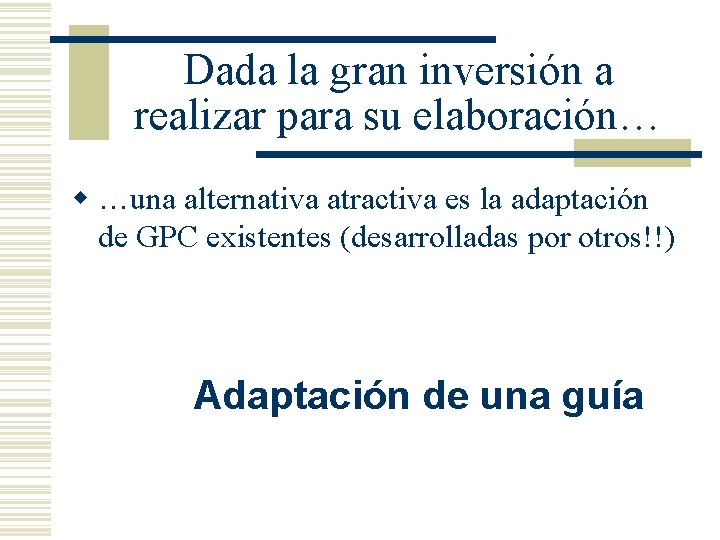 Dada la gran inversión a realizar para su elaboración…

…una alternativa atractiva es la adaptación de GPC existentes (desarrolladas por otros!!)

Adaptación de una guía